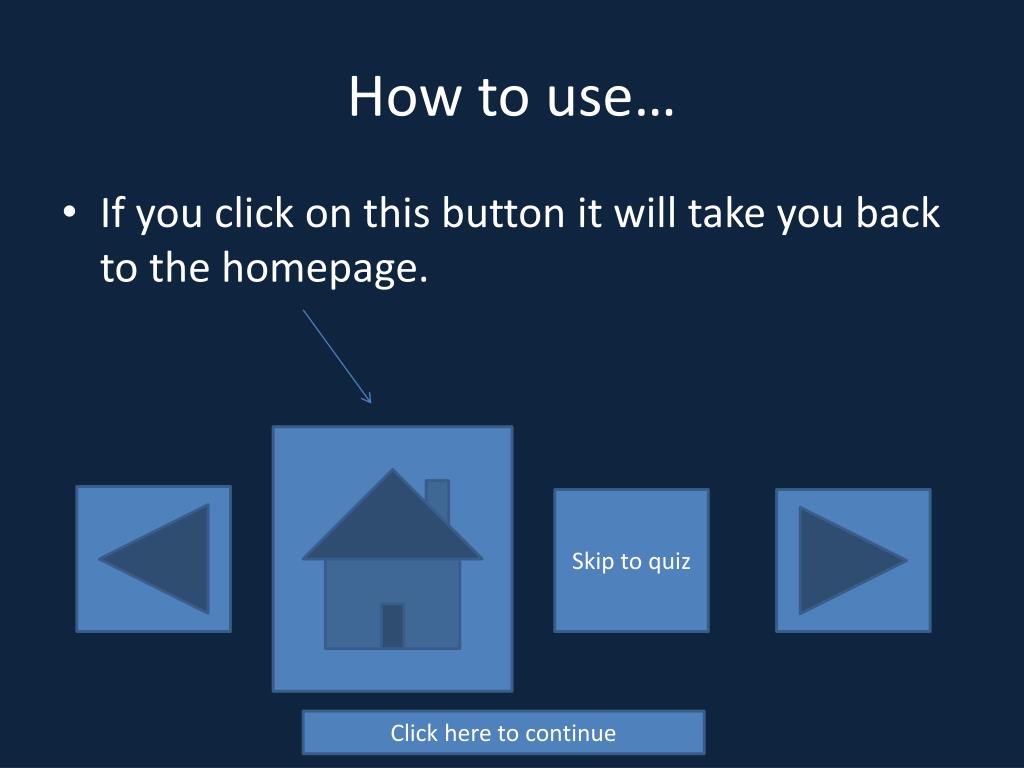 How to use…

• If you click on this button it will take you back to the homepage.

Skip to quiz

Click here to continue